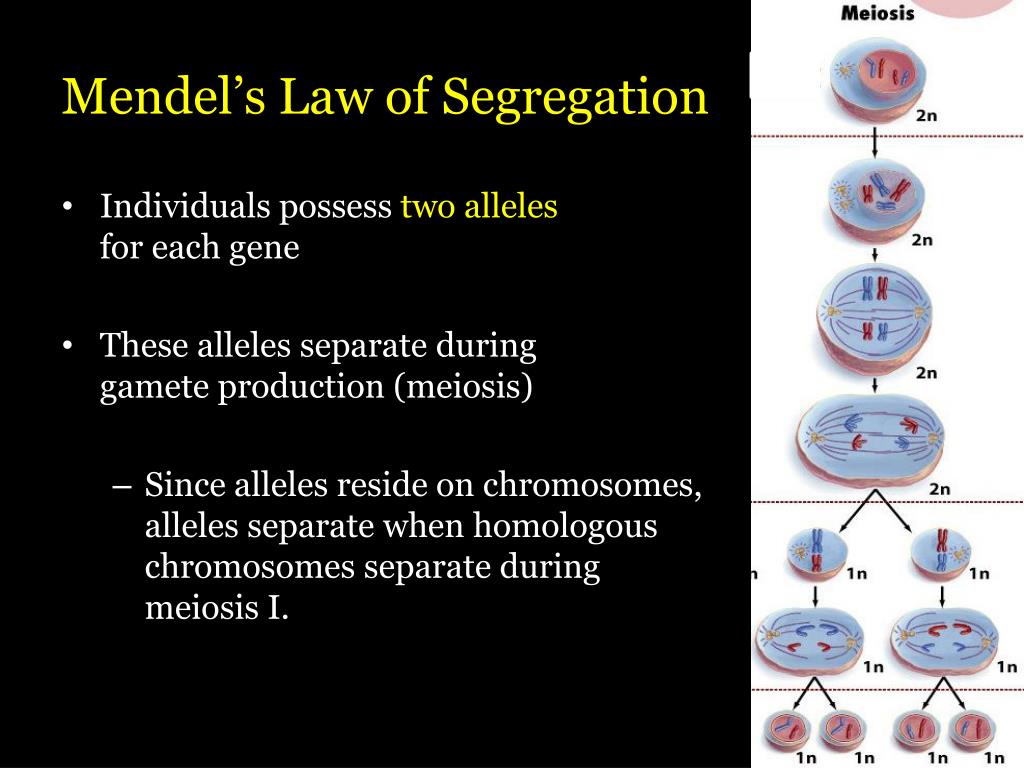 Mendel's Law of Segregation

• Individuals possess two alleles for each gene

• These alleles separate during gamete production (meiosis)

– Since alleles reside on chromosomes, alleles separate when homologous chromosomes separate during meiosis I.

Meiosis

2n

2n

2n

2n

1n

1n

1n

1n

1n

1n

1n

1n